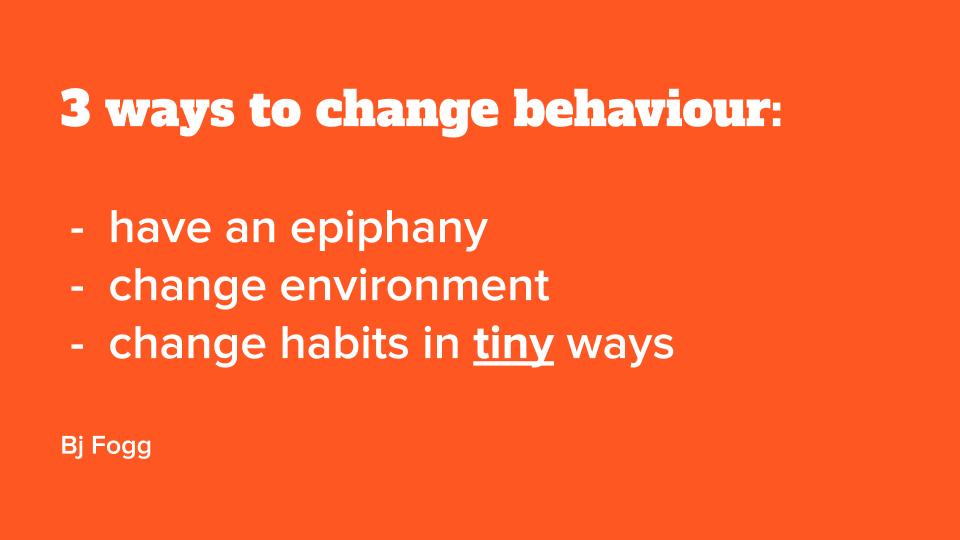 3 ways to change behaviour:

- have an epiphany
- change environment
- change habits in tiny ways

Bj Fogg